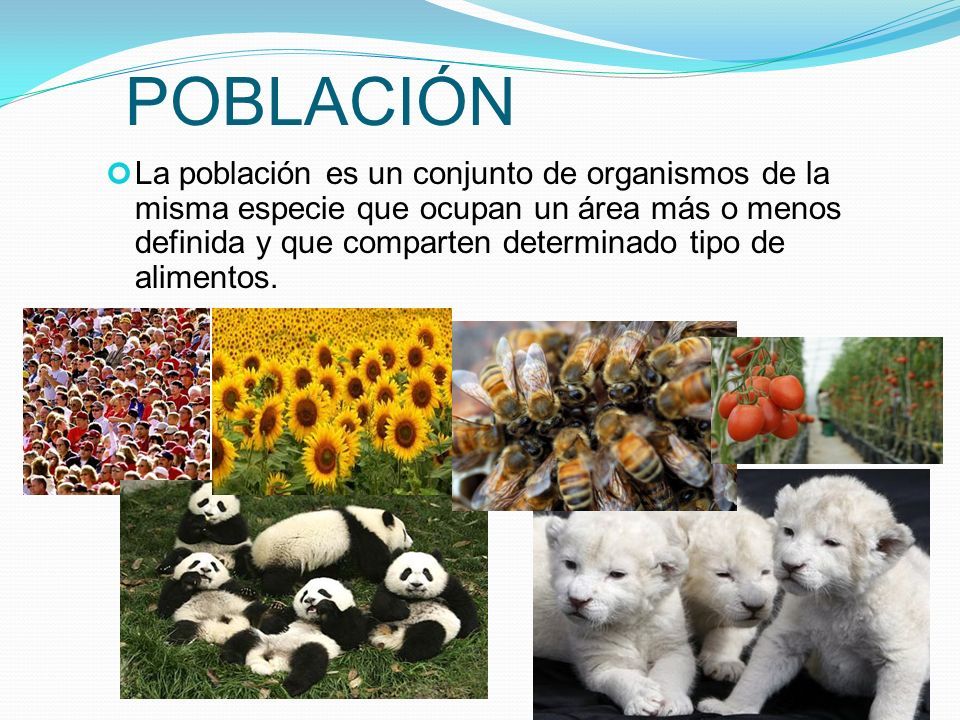 POBLACIÓN

La población es un conjunto de organismos de la misma especie que ocupan un área más o menos definida y que comparten determinado tipo de alimentos.